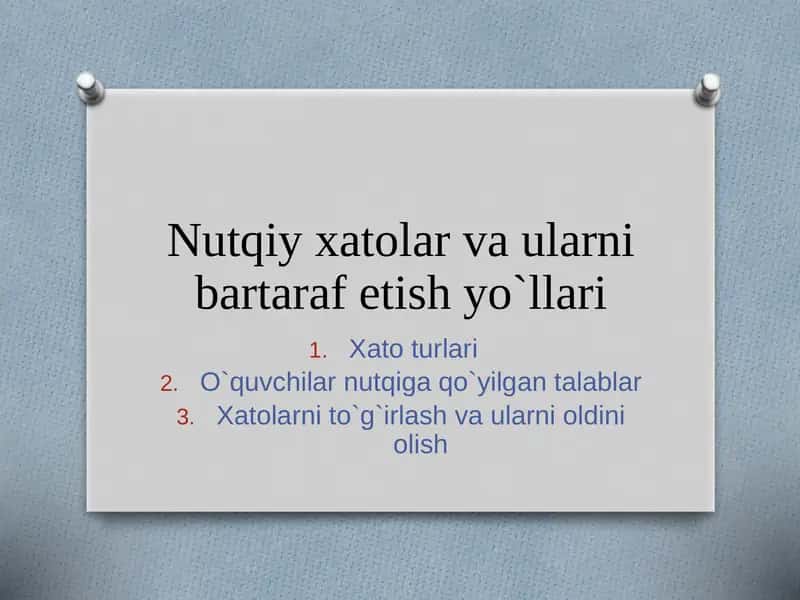 Nutqiy xatolar va ularni bartaraf etish yo`llari

1. Xato turlari
2. O`quvchilar nutqiga qo`yilgan talablar
3. Xatolarni to`g`irlash va ularni oldini olish